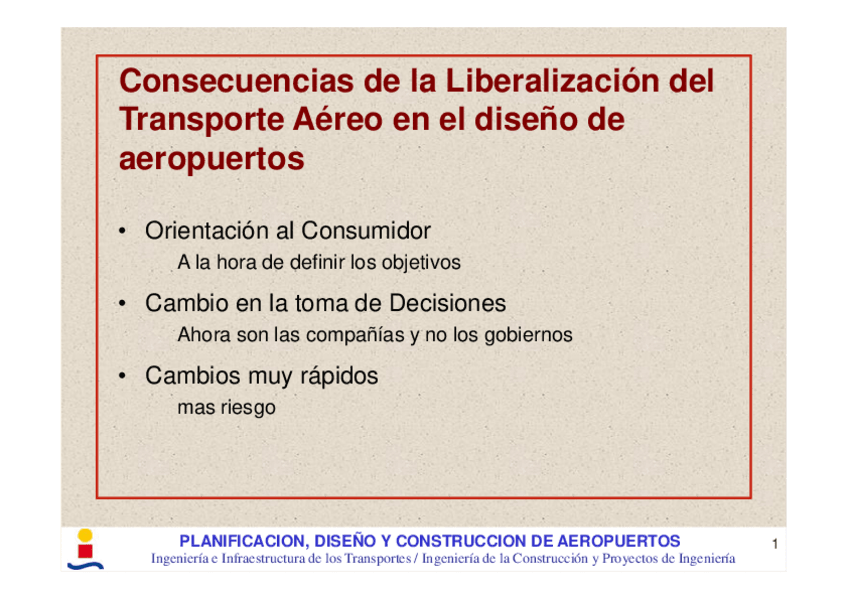 Consecuencias de la Liberalización del Transporte Aéreo en el diseño de aeropuertos

• Orientación al Consumidor
A la hora de definir los objetivos

• Cambio en la toma de Decisiones
Ahora son las compañías y no los gobiernos

• Cambios muy rápidos
mas riesgo

PLANIFICACION, DISEÑO Y CONSTRUCCION DE AEROPUERTOS
Ingeniería e Infraestructura de los Transportes / Ingeniería de la Construcción y Proyectos de Ingeniería

1